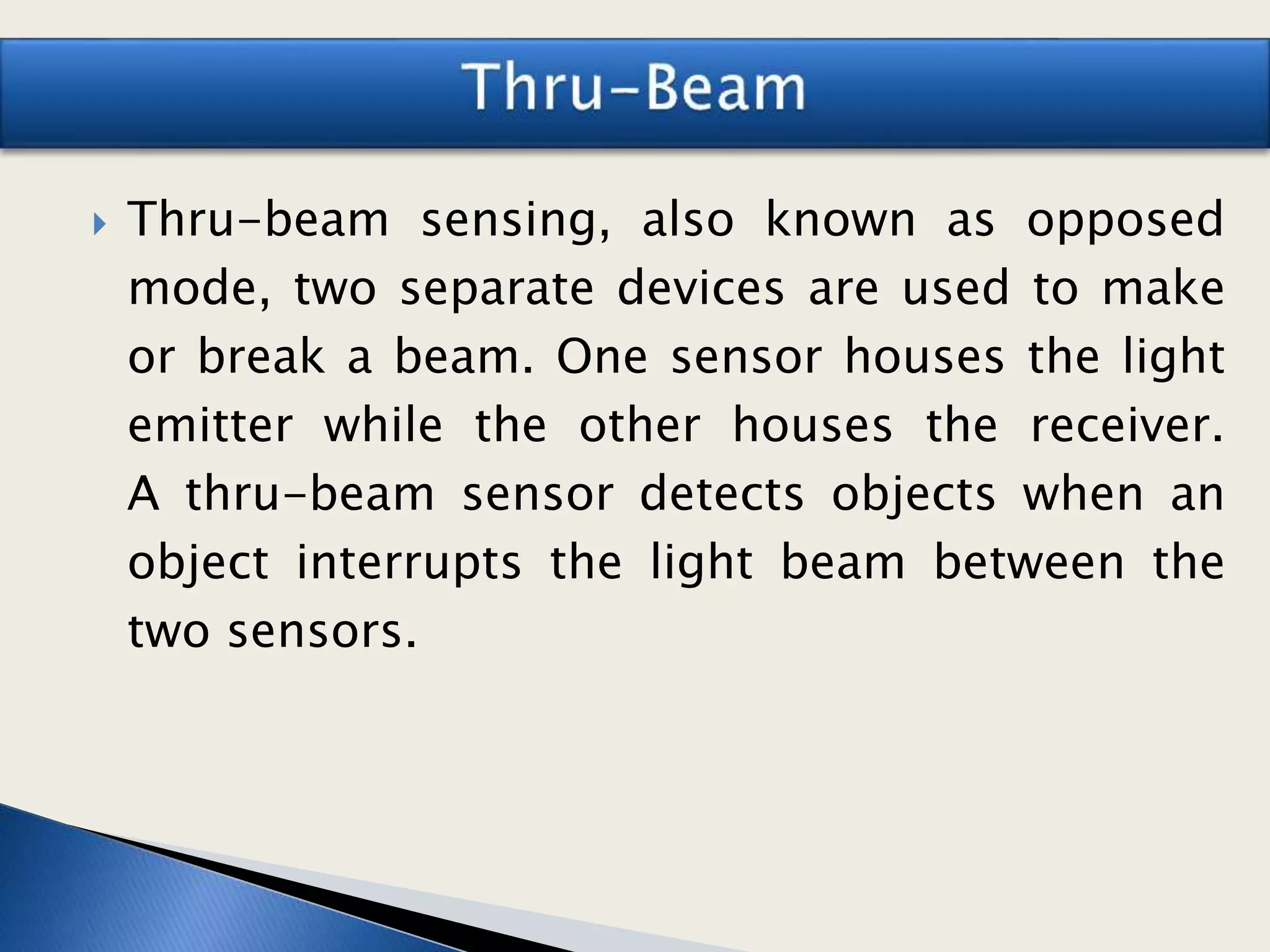 Thru-Beam

Thru-beam sensing, also known as opposed mode, two separate devices are used to make or break a beam. One sensor houses the light emitter while the other houses the receiver. A thru-beam sensor detects objects when an object interrupts the light beam between the two sensors.